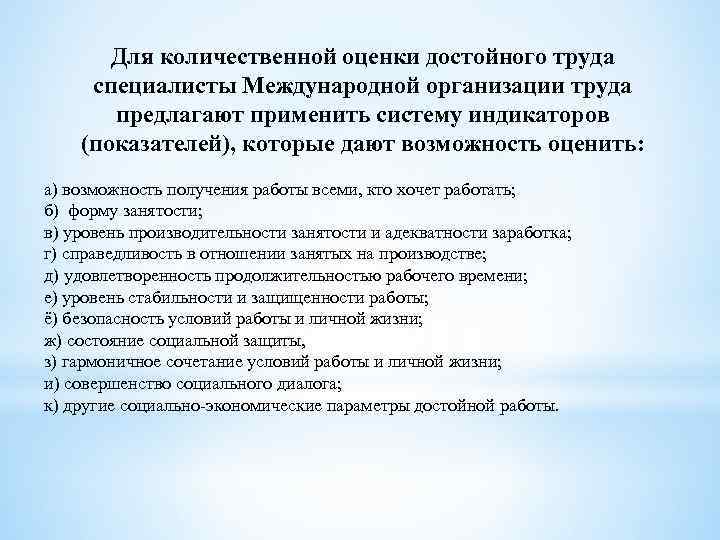 Для количественной оценки достойного труда специалисты Международной организации труда предлагают применить систему индикаторов (показателей), которые дают возможность оценить:

а) возможность получения работы всеми, кто хочет работать;
б) форму занятости;
в) уровень производительности занятости и адекватности заработка;
г) справедливость в отношении занятых на производстве;
д) удовлетворенность продолжительностью рабочего времени;
е) уровень стабильности и защищенности работы;
ё) безопасность условий работы и личной жизни;
ж) состояние социальной защиты,
з) гармоничное сочетание условий работы и личной жизни;
и) совершенство социального диалога;
к) другие социально-экономические параметры достойной работы.